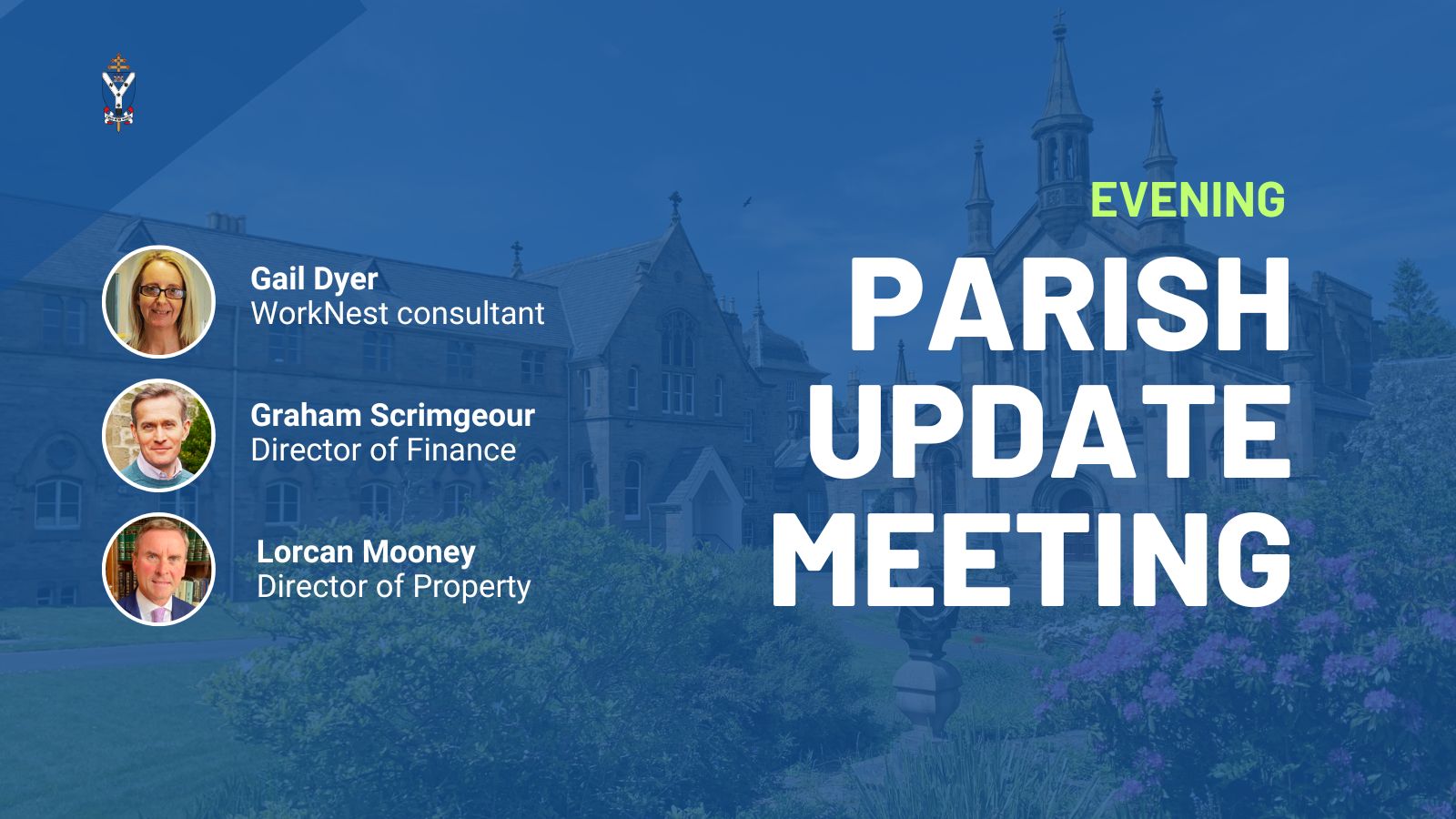 Gail Dyer
WorkNest consultant

Graham Scrimgeour
Director of Finance

Lorcan Mooney
Director of Property

EVENING

PARISH UPDATE MEETING